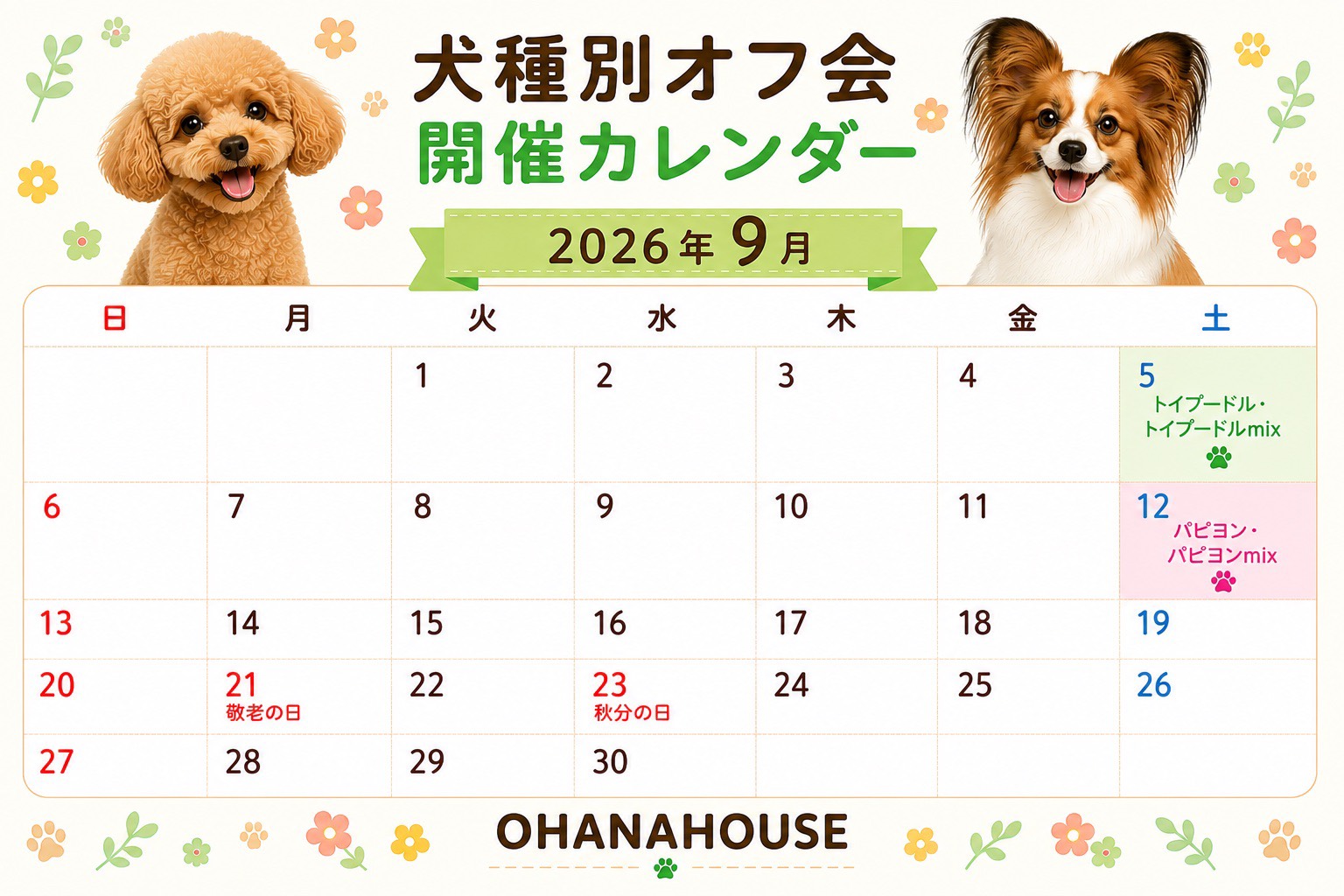 犬種別オフ会
開催カレンダー

2026年9月

| 日 | 月 | 火 | 水 | 木 | 金 | 土 |
|---|---|---|---|---|---|---|
| | | 1 | 2 | 3 | 4 | 5 トイプードル・トイプードルmix |
| 6 | 7 | 8 | 9 | 10 | 11 | 12 パピヨン・パピヨンmix |
| 13 | 14 | 15 | 16 | 17 | 18 | 19 |
| 20 | 21 敬老の日 | 22 | 23 秋分の日 | 24 | 25 | 26 |
| 27 | 28 | 29 | 30 | | | |

OHANAHOUSE